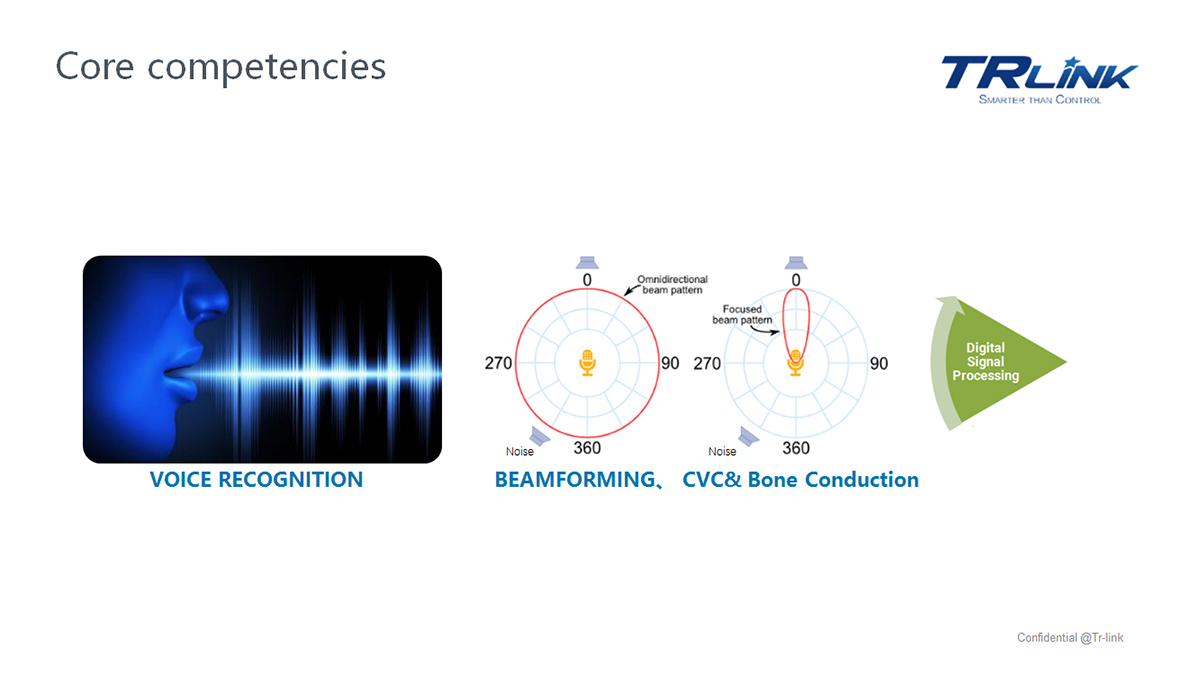 Core competencies

TRLINK
SMARTER THAN CONTROL

0
Omnidirectional beam pattern
270
90
Noise
360

0
Focused beam pattern
270
90
Noise
360

Digital Signal Processing

VOICE RECOGNITION

BEAMFORMING、 CVC& Bone Conduction

Confidential @Tr-link